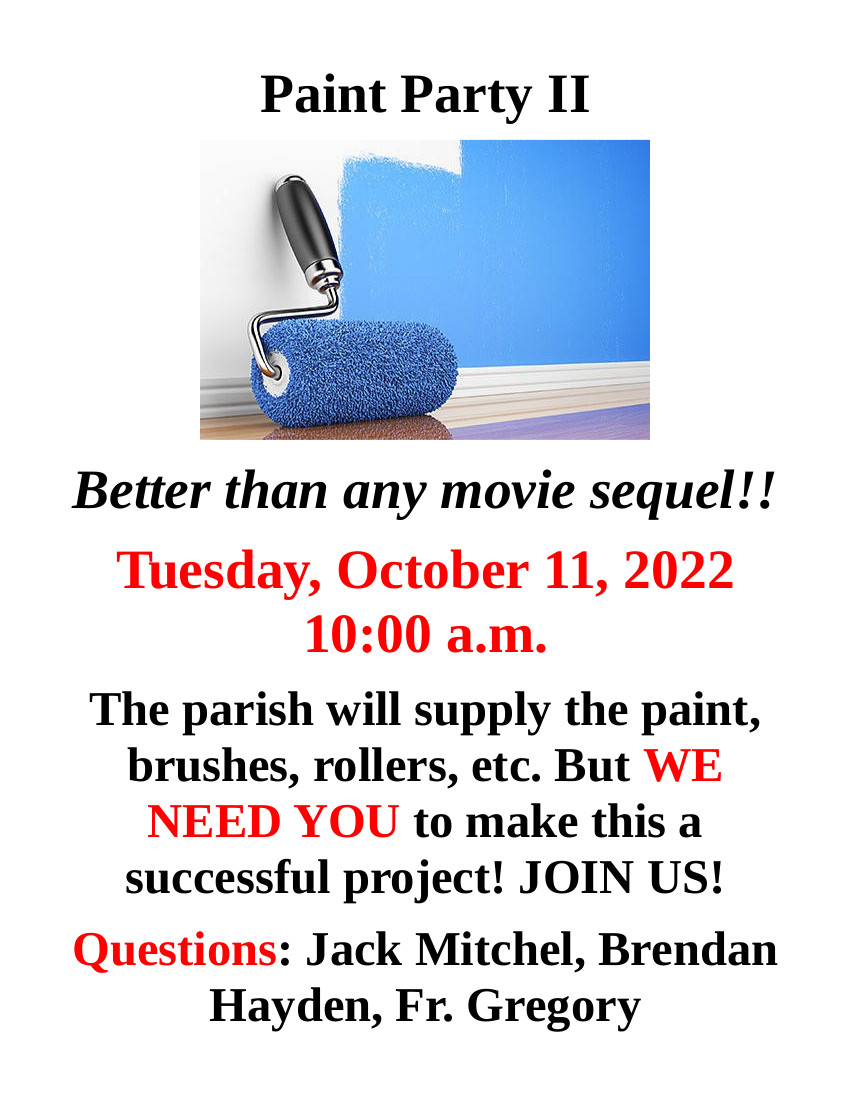 Paint Party II

Better than any movie sequel!!

Tuesday, October 11, 2022
10:00 a.m.

The parish will supply the paint, brushes, rollers, etc. But WE NEED YOU to make this a successful project! JOIN US!

Questions: Jack Mitchel, Brendan Hayden, Fr. Gregory